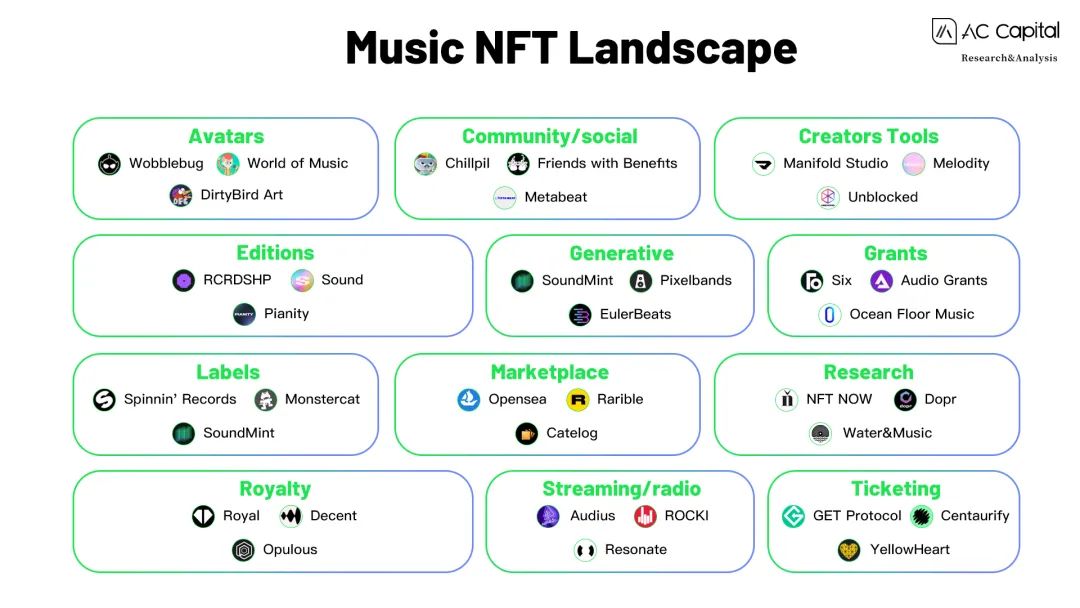 Music NFT Landscape

AC Capital
Research&Analysis

Avatars
Wobblebug World of Music
DirtyBird Art

Community/social
Chillpil Friends with Benefits
Metabeat

Creators Tools
Manifold Studio Melodity
Unblocked

Editions
RCRDSHP Sound
Pianity

Generative
SoundMint Pixelbands
EulerBeats

Grants
Six Audio Grants
Ocean Floor Music

Labels
Spinnin' Records Monstercat
SoundMint

Marketplace
Opensea Rarible
Catelog

Research
NFT NOW Dopr
Water&Music

Royalty
Royal Decent
Opulous

Streaming/radio
Audius ROCKI
Resonate

Ticketing
GET Protocol Centaurify
YellowHeart